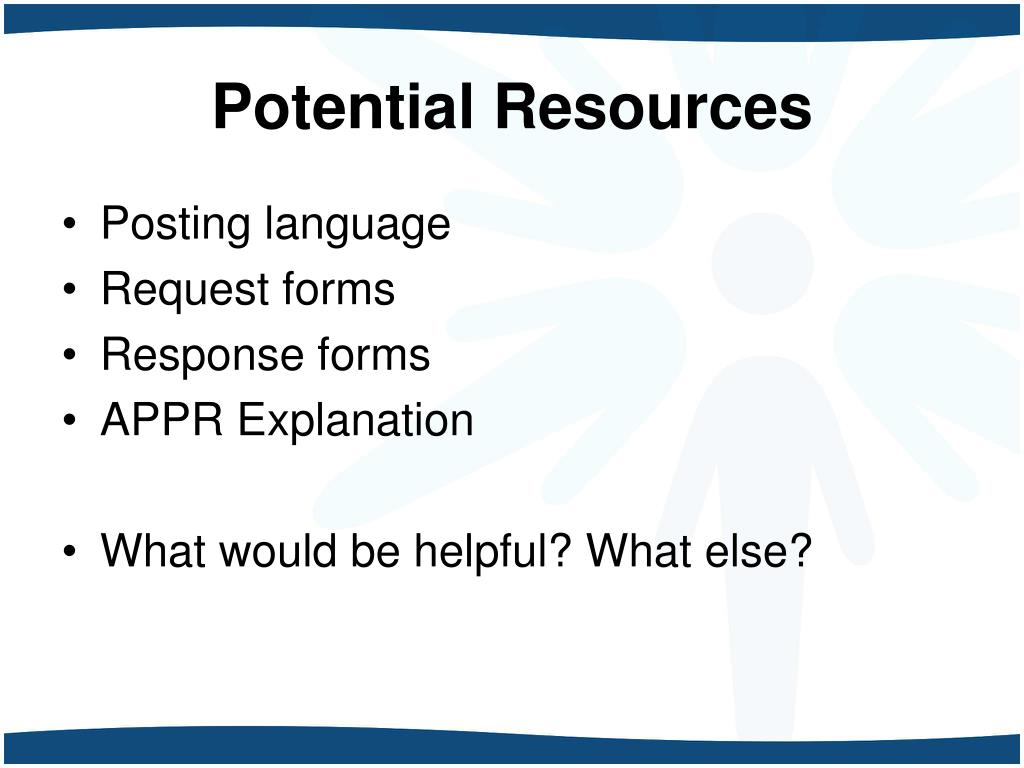 Potential Resources

• Posting language
• Request forms
• Response forms
• APPR Explanation

• What would be helpful? What else?